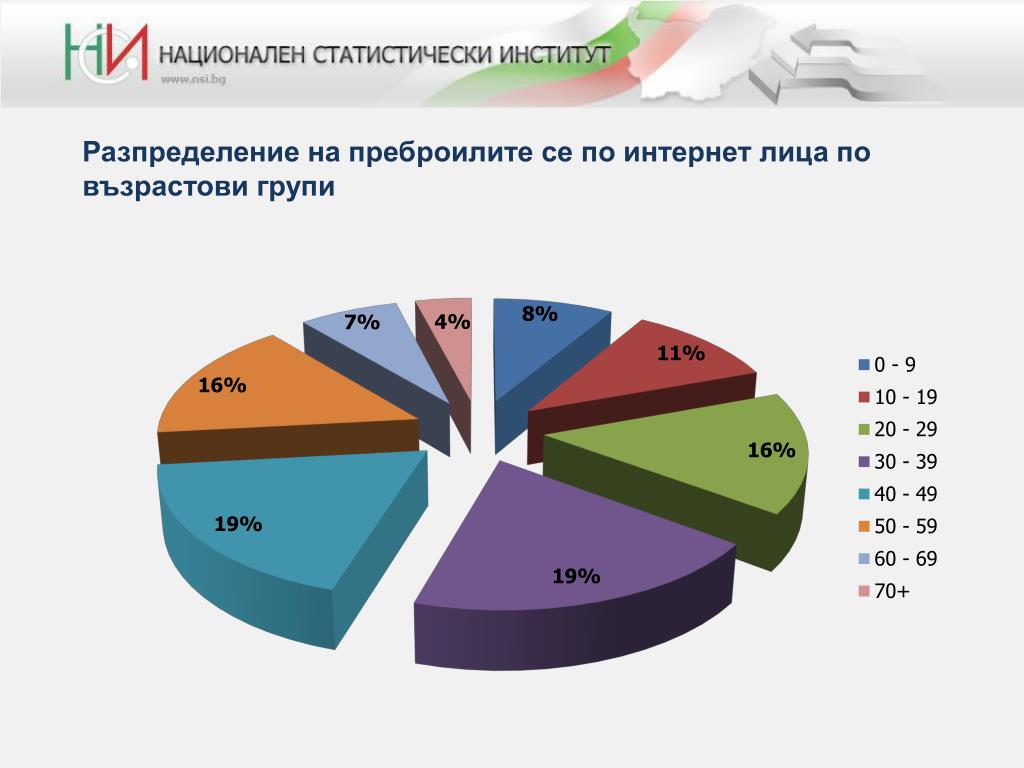 НСИ НАЦИОНАЛЕН СТАТИСТИЧЕСКИ ИНСТИТУТ
www.nsi.bg

Разпределение на преброилите се по интернет лица по възрастови групи

8%
11%
16%
19%
19%
16%
7%
4%

0 - 9
10 - 19
20 - 29
30 - 39
40 - 49
50 - 59
60 - 69
70+